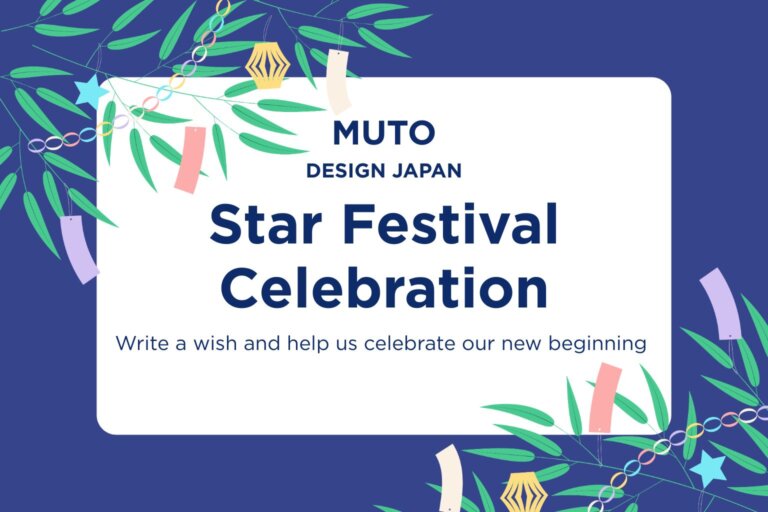 MUTO
DESIGN JAPAN

Star Festival Celebration

Write a wish and help us celebrate our new beginning